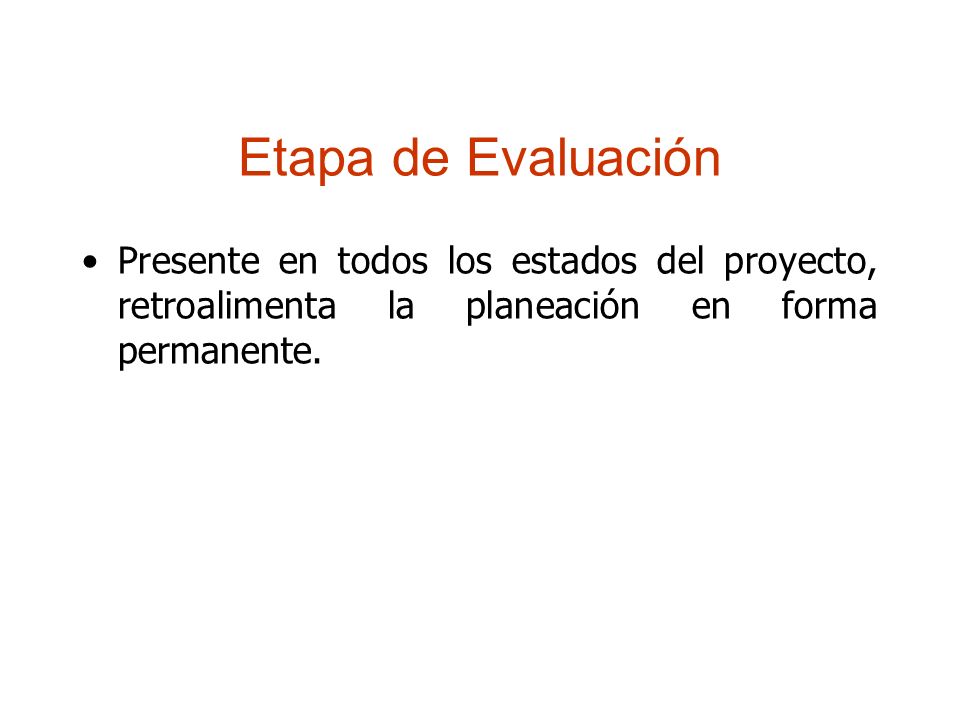 Etapa de Evaluación

• Presente en todos los estados del proyecto, retroalimenta la planeación en forma permanente.